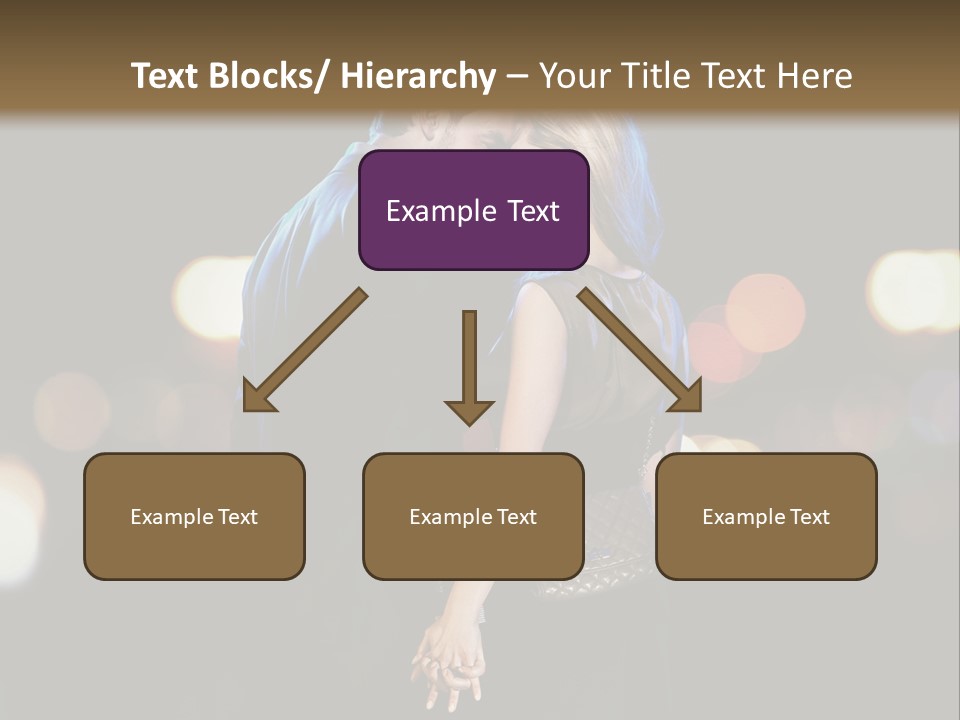 Text Blocks/ Hierarchy – Your Title Text Here

Example Text

Example Text

Example Text

Example Text